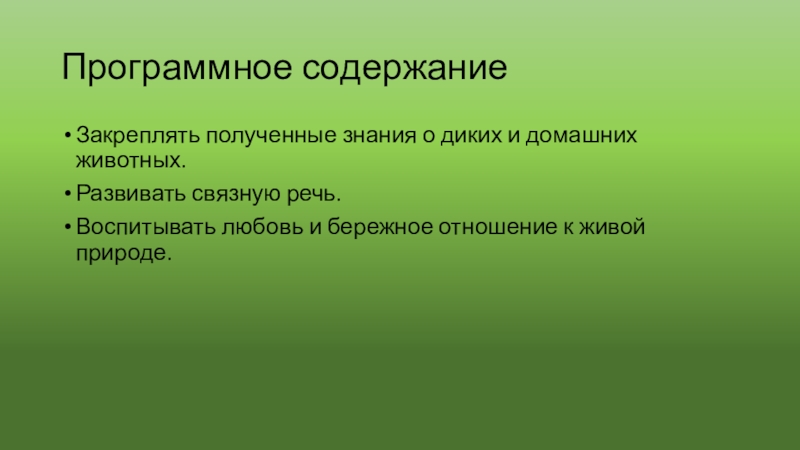 Программное содержание

• Закреплять полученные знания о диких и домашних животных.

• Развивать связную речь.

• Воспитывать любовь и бережное отношение к живой природе.